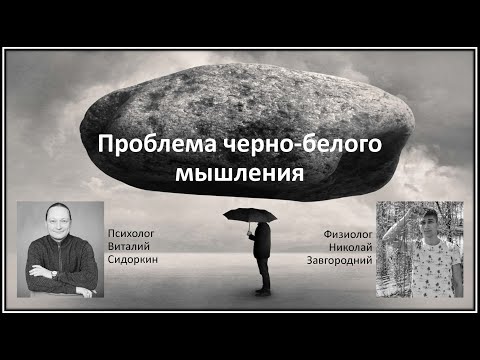 Проблема черно-белого мышления

Психолог
Виталий
Сидоркин

Физиолог
Николай
Завгородний